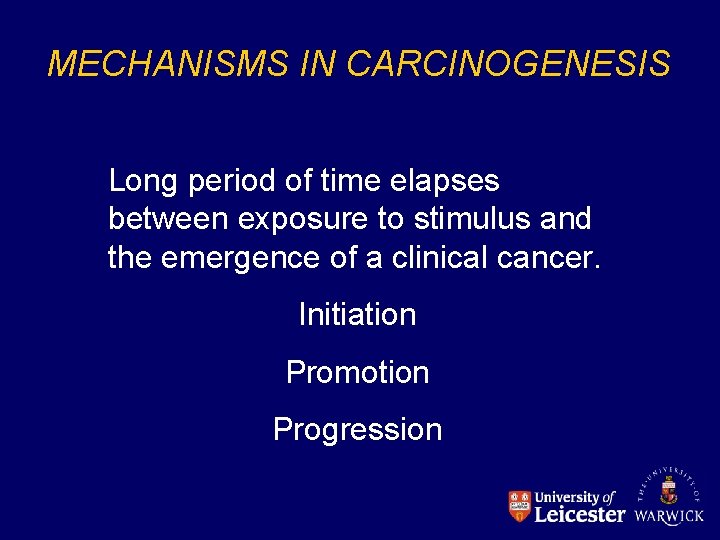 MECHANISMS IN CARCINOGENESIS

Long period of time elapses between exposure to stimulus and the emergence of a clinical cancer.

Initiation

Promotion

Progression

University of Leicester

THE UNIVERSITY OF WARWICK